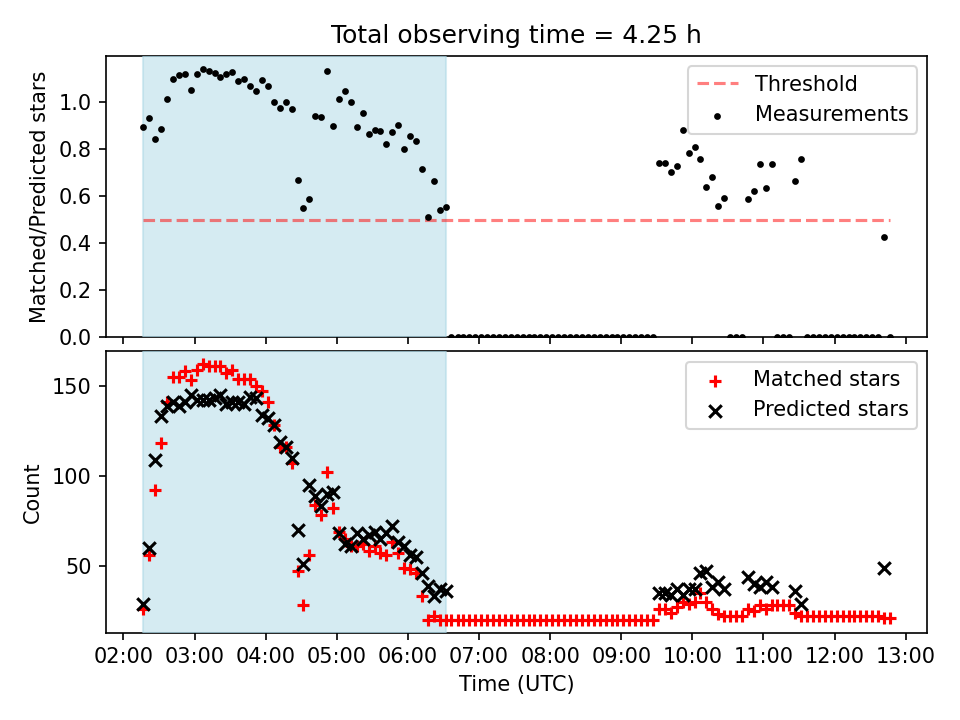 Total observing time = 4.25 h

Matched/Predicted stars

1.0
0.8
0.6
0.4
0.2
0.0

Threshold
Measurements

Count

150
100
50

Matched stars
Predicted stars

02:00 03:00 04:00 05:00 06:00 07:00 08:00 09:00 10:00 11:00 12:00 13:00

Time (UTC)